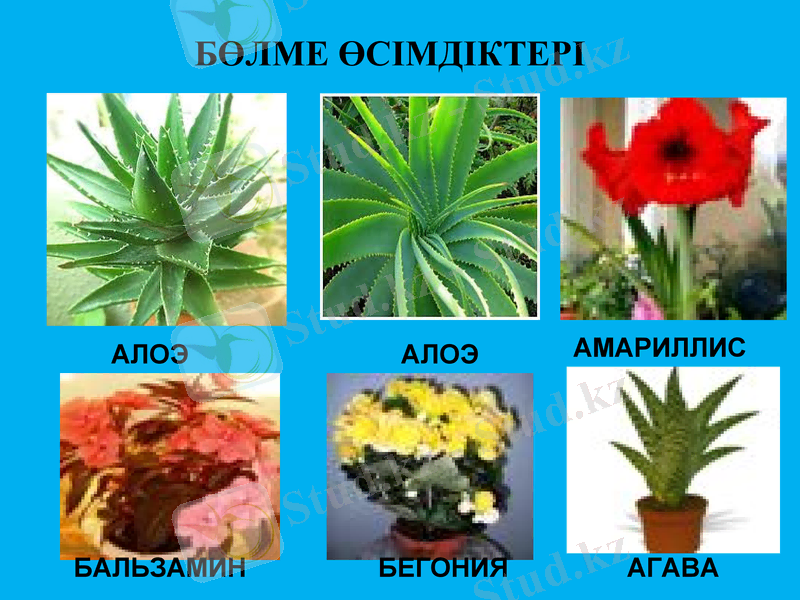 БӨЛМЕ ӨСІМДІКТЕРІ

АЛОЭ

АЛОЭ

АМАРИЛЛИС

БАЛЬЗАМИН

БЕГОНИЯ

АГАВА

Stud.kz